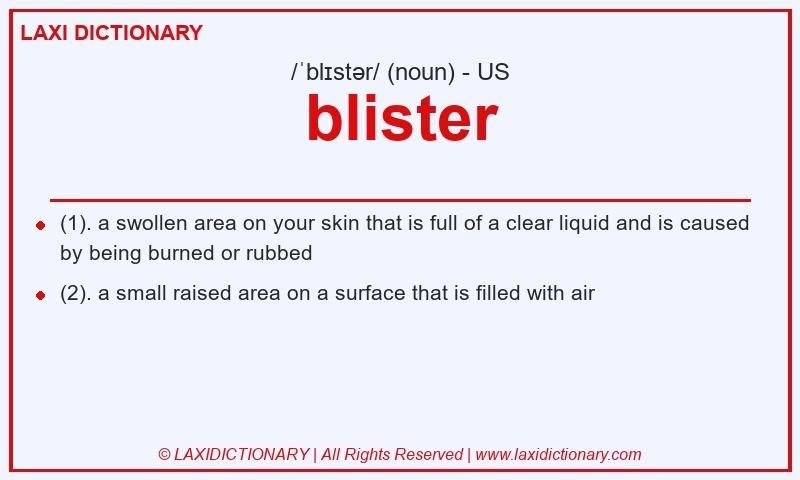 LAXI DICTIONARY

/ˈblɪstər/ (noun) - US

blister

- (1). a swollen area on your skin that is full of a clear liquid and is caused by being burned or rubbed
- (2). a small raised area on a surface that is filled with air

© LAXIDICTIONARY | All Rights Reserved | www.laxidictionary.com